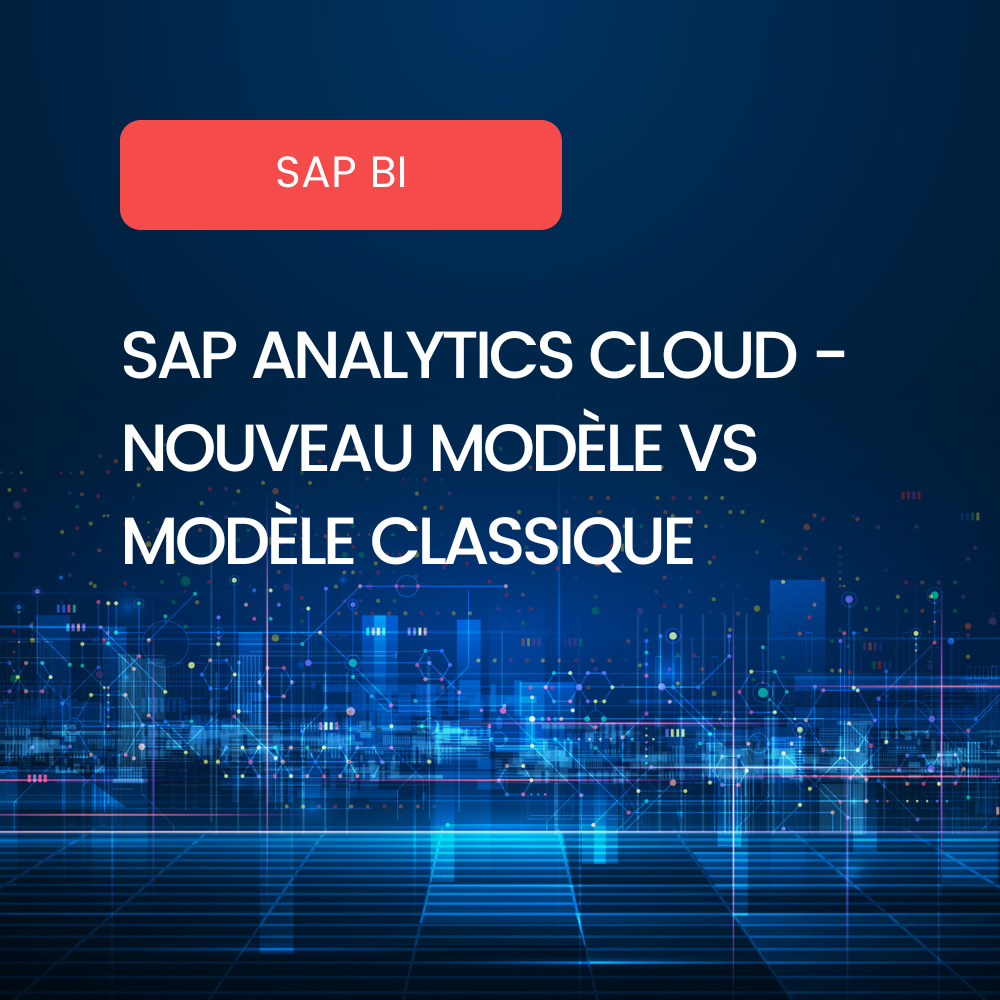 SAP BI

SAP ANALYTICS CLOUD - NOUVEAU MODÈLE VS MODÈLE CLASSIQUE